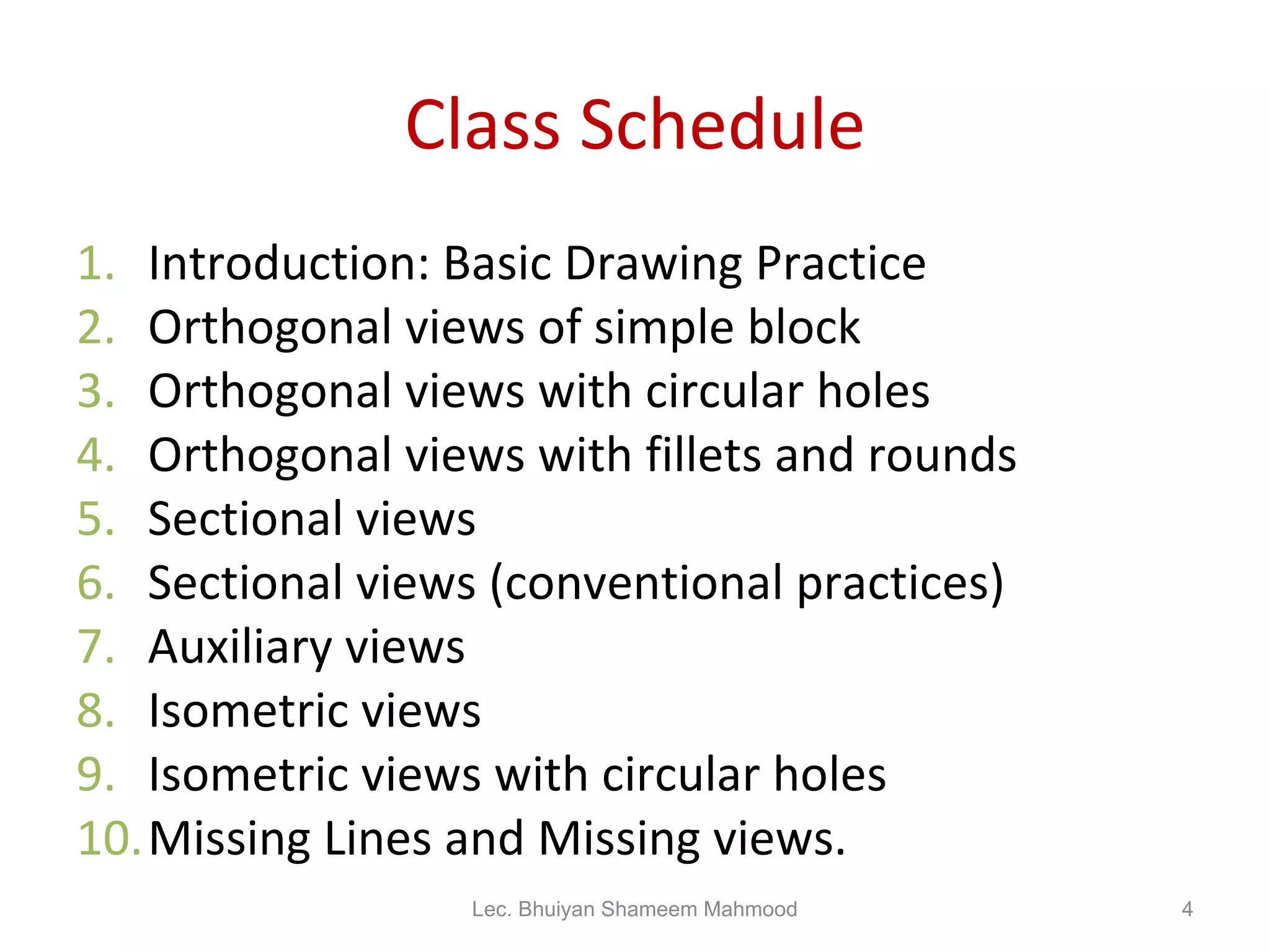 Class Schedule

1. Introduction: Basic Drawing Practice
2. Orthogonal views of simple block
3. Orthogonal views with circular holes
4. Orthogonal views with fillets and rounds
5. Sectional views
6. Sectional views (conventional practices)
7. Auxiliary views
8. Isometric views
9. Isometric views with circular holes
10. Missing Lines and Missing views.

Lec. Bhuiyan Shameem Mahmood

4